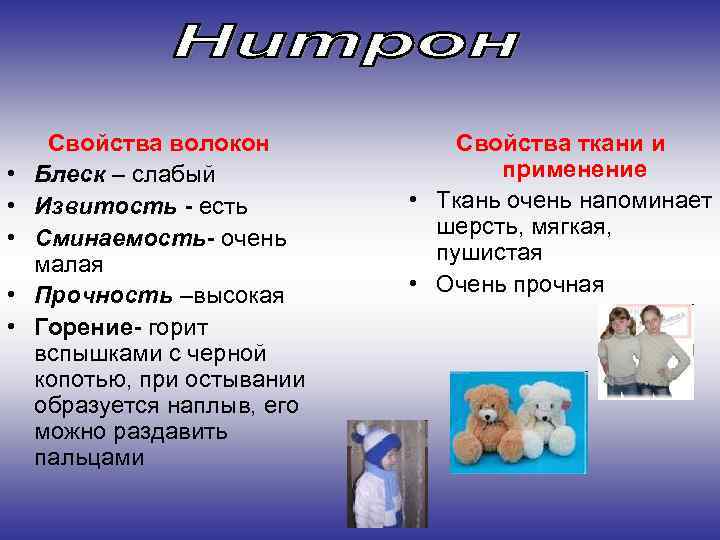 Нитрон

Свойства волокон

• Блеск – слабый
• Извитость - есть
• Сминаемость- очень малая
• Прочность –высокая
• Горение- горит вспышками с черной копотью, при остывании образуется наплыв, его можно раздавить пальцами

Свойства ткани и применение

• Ткань очень напоминает шерсть, мягкая, пушистая
• Очень прочная